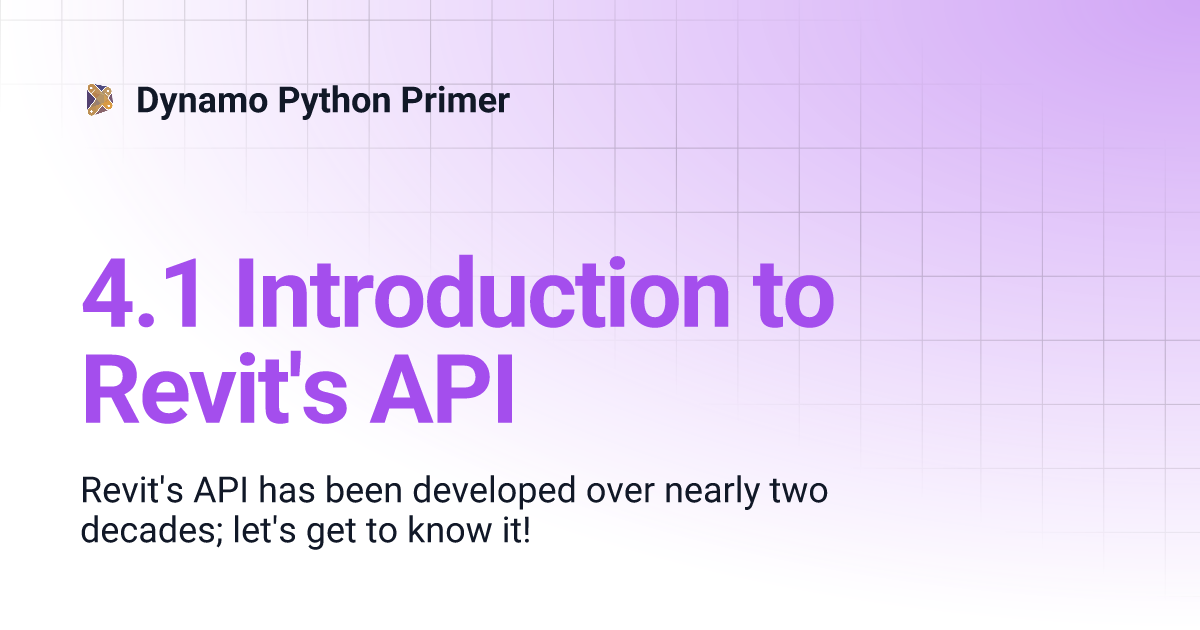 Dynamo Python Primer

4.1 Introduction to Revit's API

Revit's API has been developed over nearly two decades; let's get to know it!